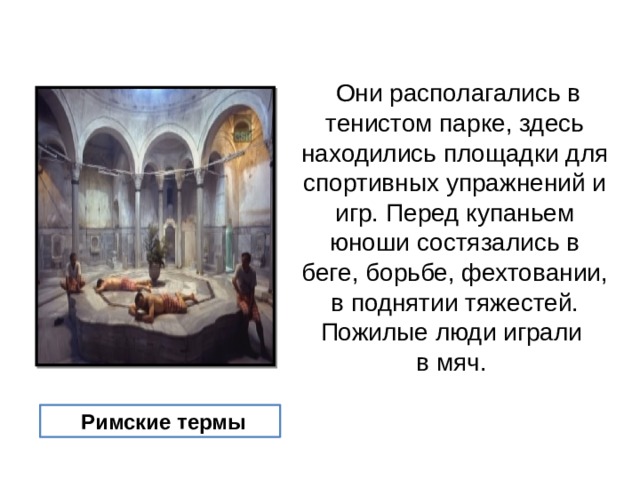 Они располагались в тенистом парке, здесь находились площадки для спортивных упражнений и игр. Перед купаньем юноши состязались в беге, борьбе, фехтовании, в поднятии тяжестей. Пожилые люди играли в мяч.

Римские термы